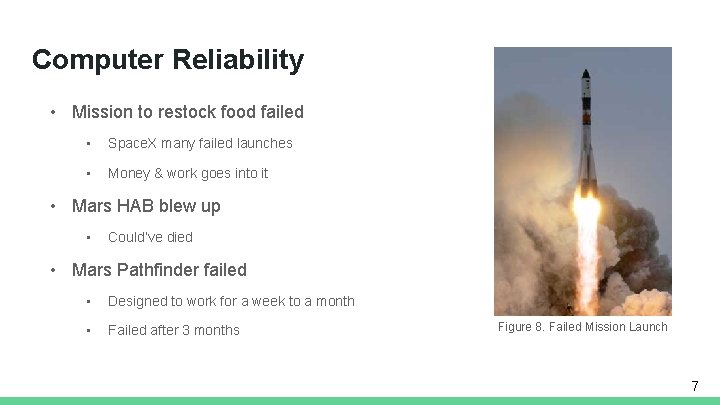 Computer Reliability

• Mission to restock food failed
  ▪ SpaceX many failed launches
  ▪ Money & work goes into it
• Mars HAB blew up
  ▪ Could've died
• Mars Pathfinder failed
  ▪ Designed to work for a week to a month
  ▪ Failed after 3 months

Figure 8. Failed Mission Launch

7